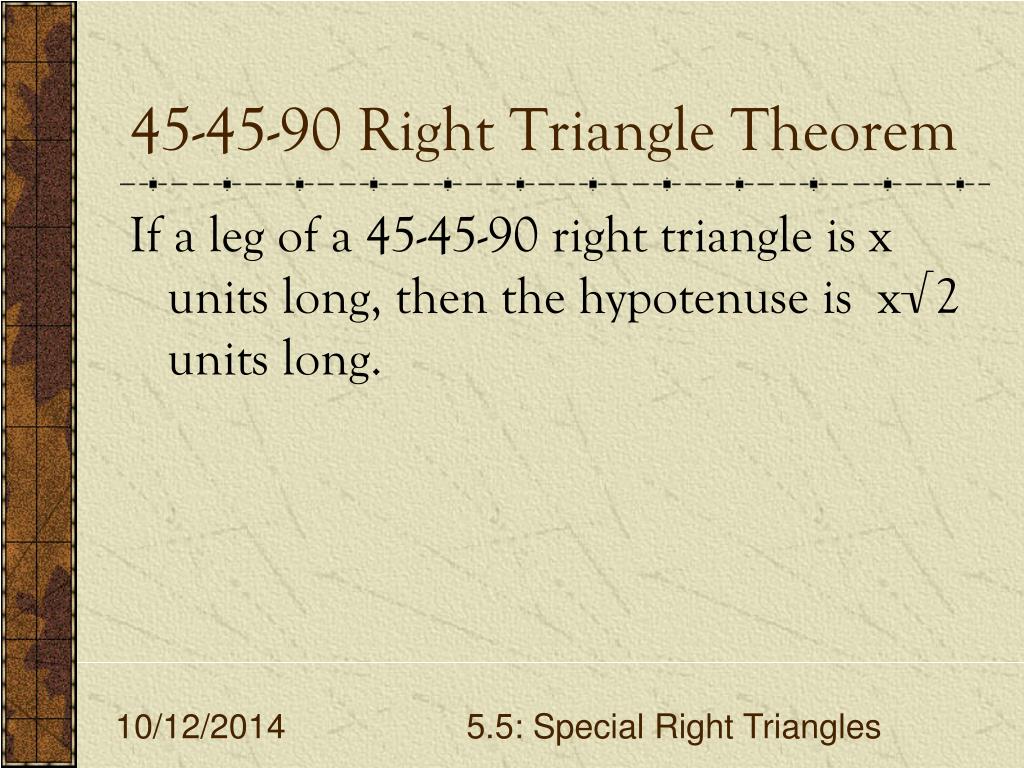 45-45-90 Right Triangle Theorem

If a leg of a 45-45-90 right triangle is x units long, then the hypotenuse is $x\sqrt{2}$ units long.

10/12/2014

5.5: Special Right Triangles